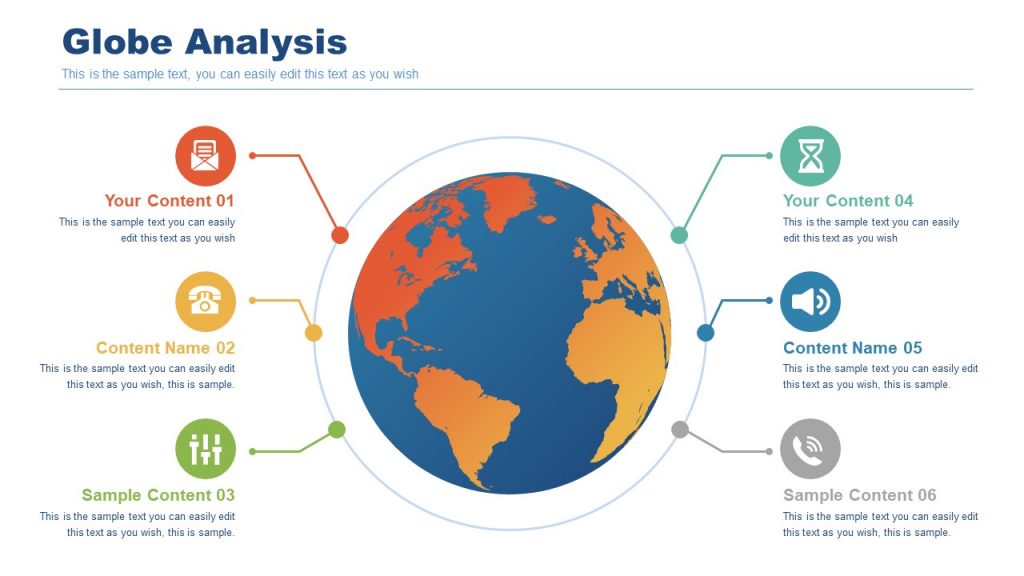 Globe Analysis

This is the sample text, you can easily edit this text as you wish

Your Content 01

This is the sample text you can easily edit this text as you wish

Content Name 02

This is the sample text you can easily edit this text as you wish, this is sample.

Sample Content 03

This is the sample text you can easily edit this text as you wish, this is sample.

Your Content 04

This is the sample text you can easily edit this text as you wish

Content Name 05

This is the sample text you can easily edit this text as you wish, this is sample.

Sample Content 06

This is the sample text you can easily edit this text as you wish, this is sample.